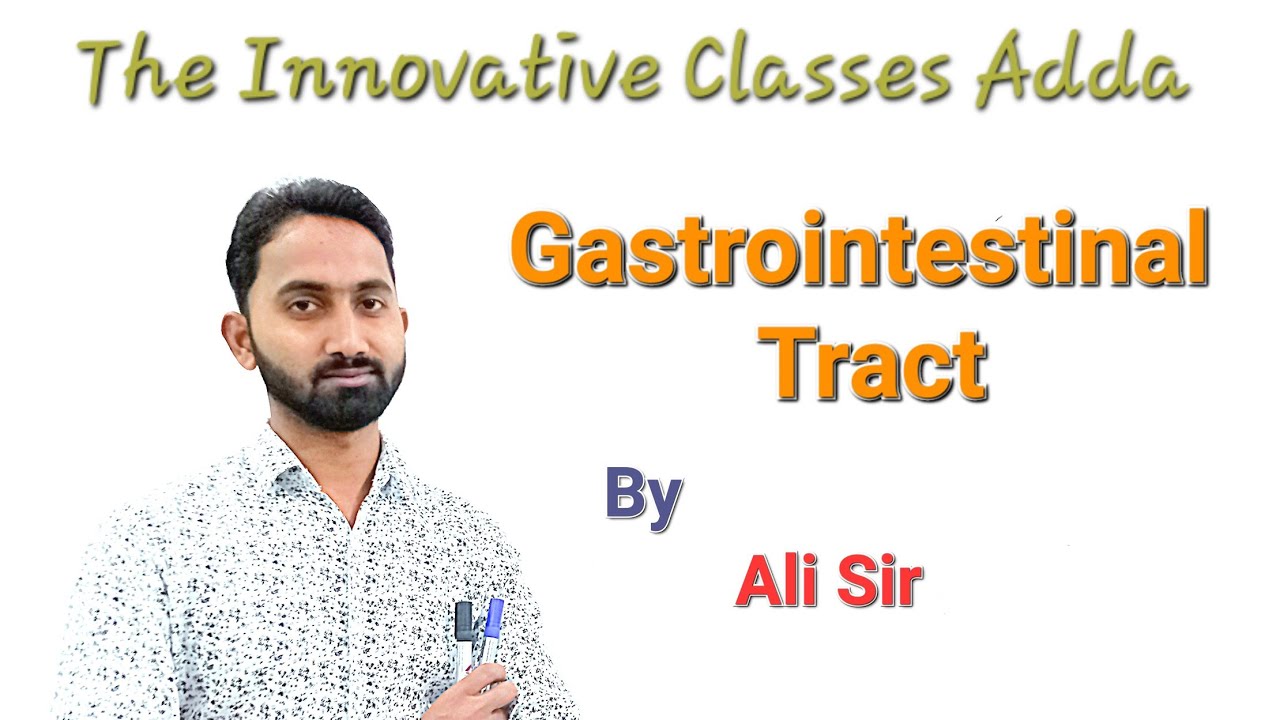 The Innovative Classes Adda

Gastrointestinal Tract

By

Ali Sir